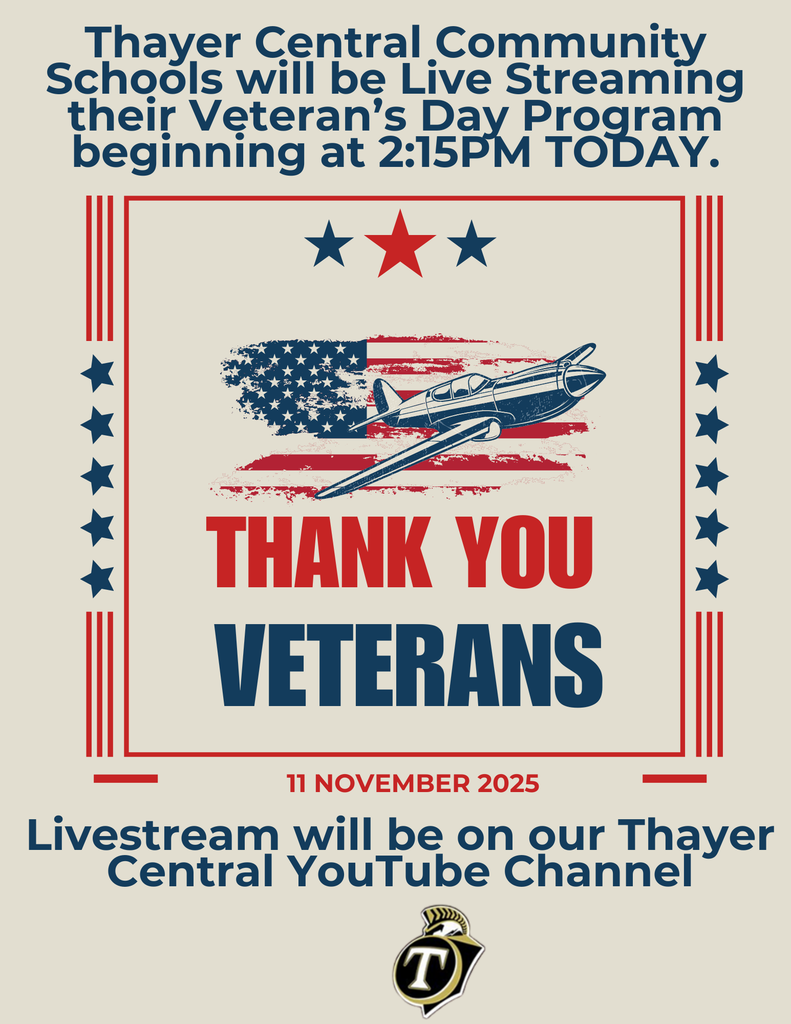 Thayer Central Community Schools will be Live Streaming their Veteran’s Day Program beginning at 2:15PM TODAY.

THANK YOU
VETERANS

11 NOVEMBER 2025

Livestream will be on our Thayer Central YouTube Channel

T